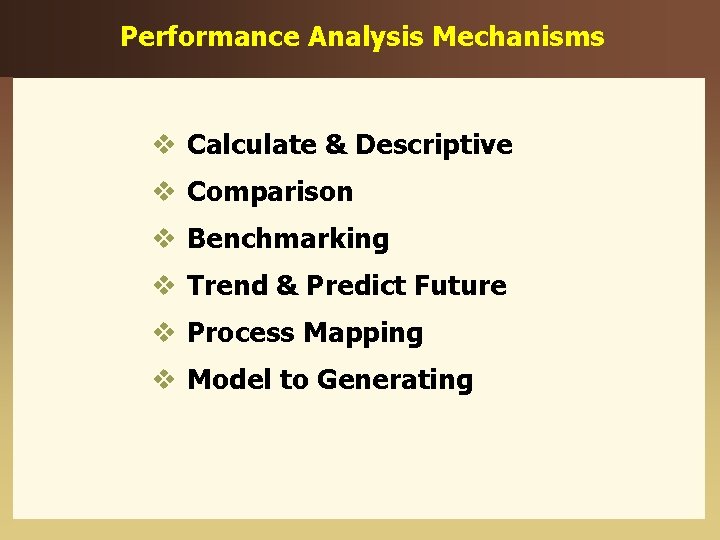 Performance Analysis Mechanisms

❖ Calculate & Descriptive
❖ Comparison
❖ Benchmarking
❖ Trend & Predict Future
❖ Process Mapping
❖ Model to Generating